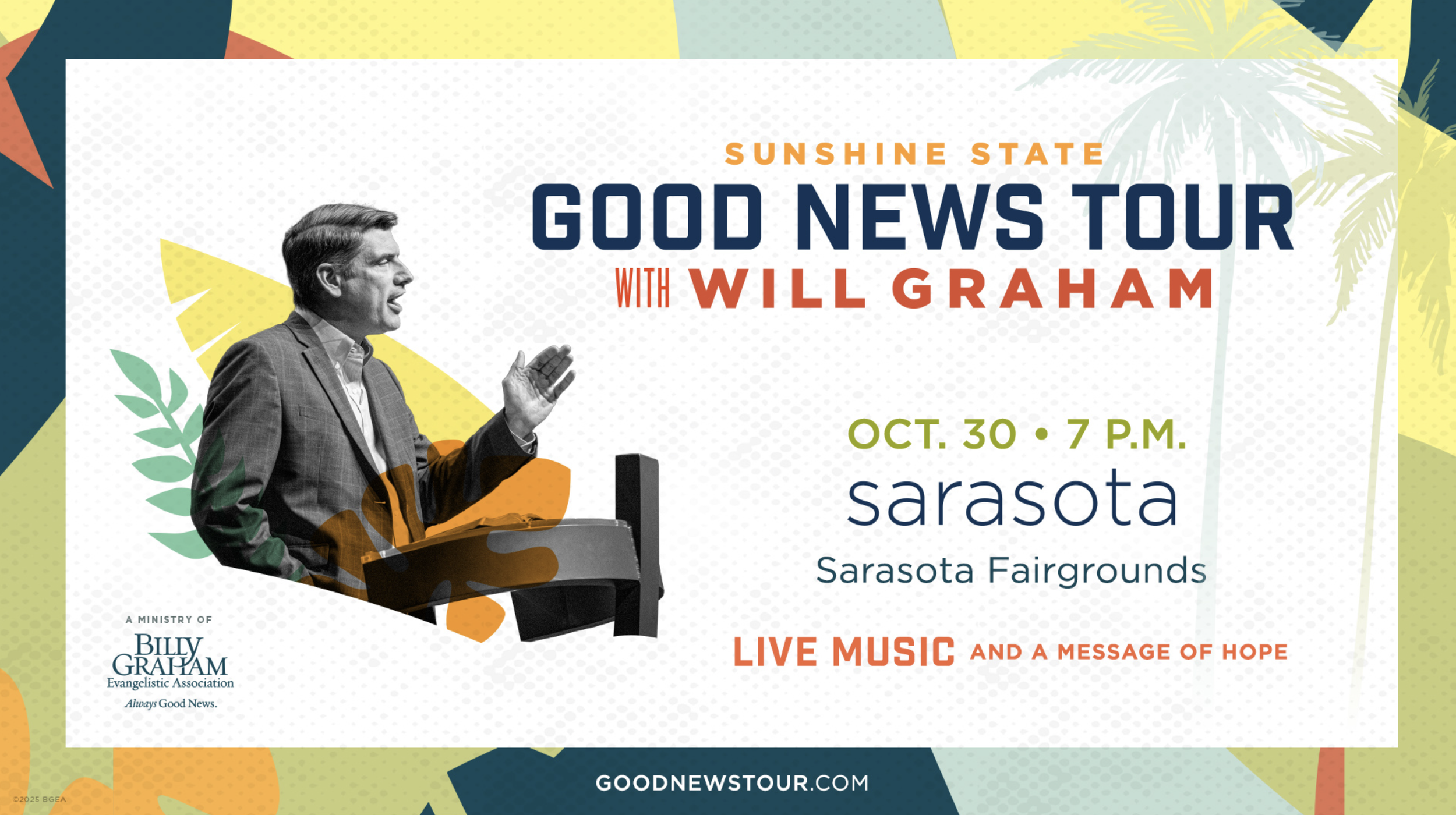 SUNSHINE STATE
GOOD NEWS TOUR
WITH WILL GRAHAM

OCT. 30 • 7 P.M.
sarasota
Sarasota Fairgrounds

LIVE MUSIC AND A MESSAGE OF HOPE

A MINISTRY OF
BILLY GRAHAM
Evangelistic Association
Always Good News.

GOODNEWSTOUR.COM

©2025 BGEA